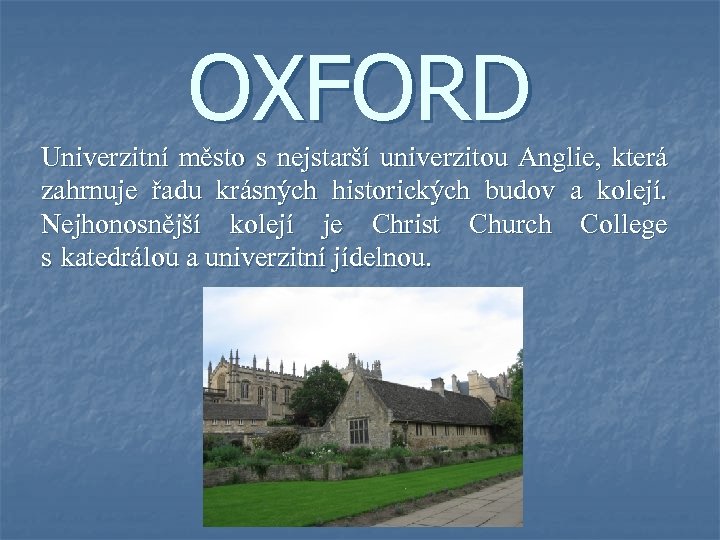 OXFORD

Univerzitní město s nejstarší univerzitou Anglie, která zahrnuje řadu krásných historických budov a kolejí. Nejhonosnější kolejí je Christ Church College s katedrálou a univerzitní jídelnou.